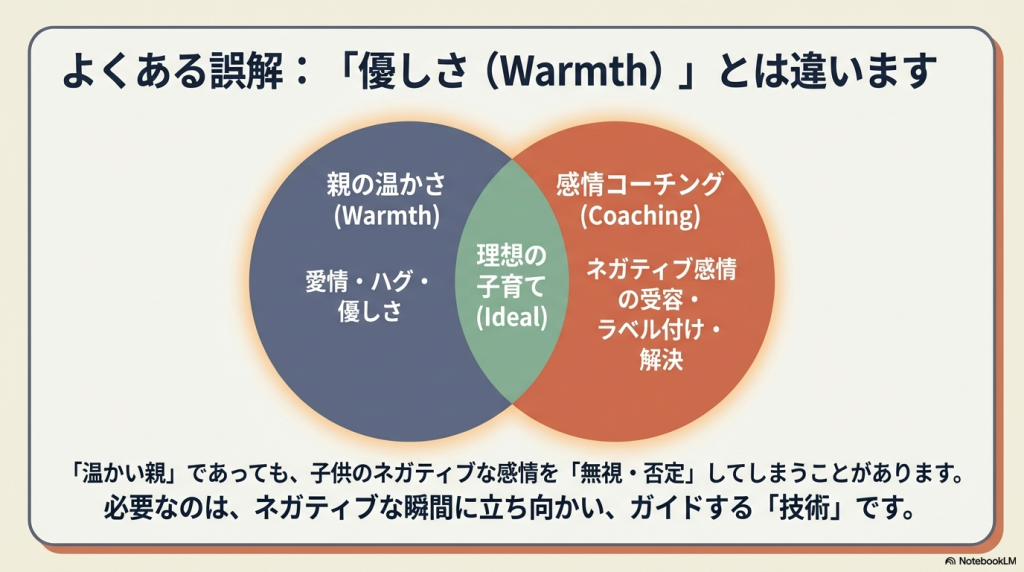 よくある誤解：「優しさ（Warmth）」とは違います

親の温かさ
(Warmth)

愛情・ハグ・
優しさ

理想の
子育て
(Ideal)

感情コーチング
(Coaching)

ネガティブ感情
の受容・
ラベル付け・
解決

「温かい親」であっても、子供のネガティブな感情を「無視・否定」してしまうことがあります。
必要なのは、ネガティブな瞬間に立ち向かい、ガイドする「技術」です。

NotebookLM